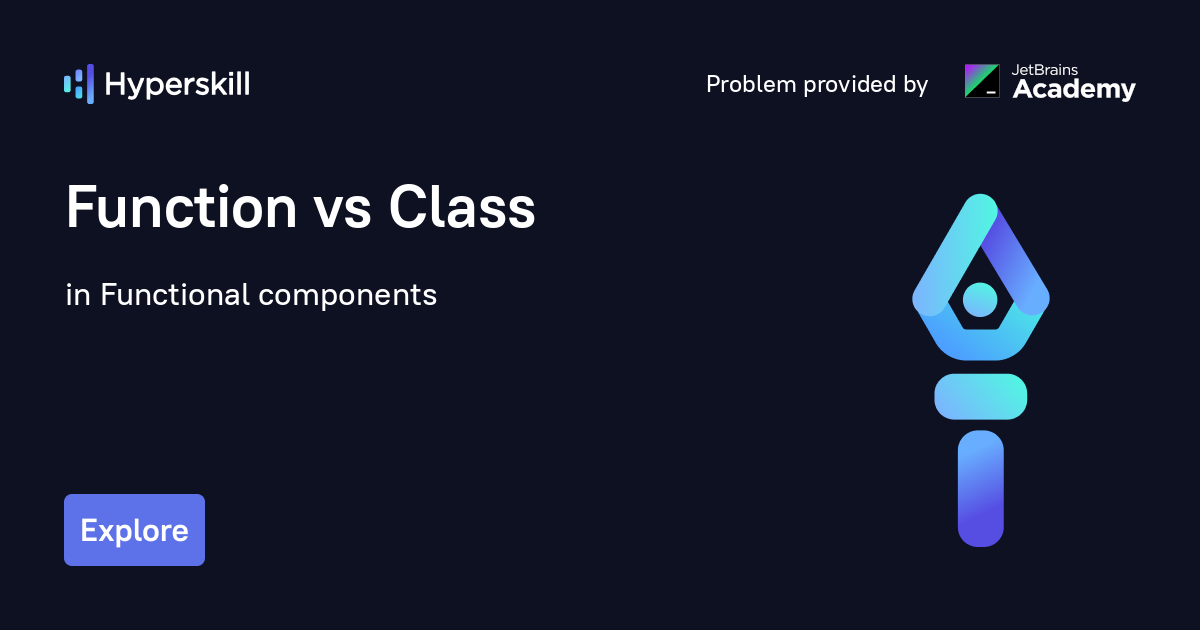 Hyperskill

Problem provided by JetBrains Academy

Function vs Class

in Functional components

Explore